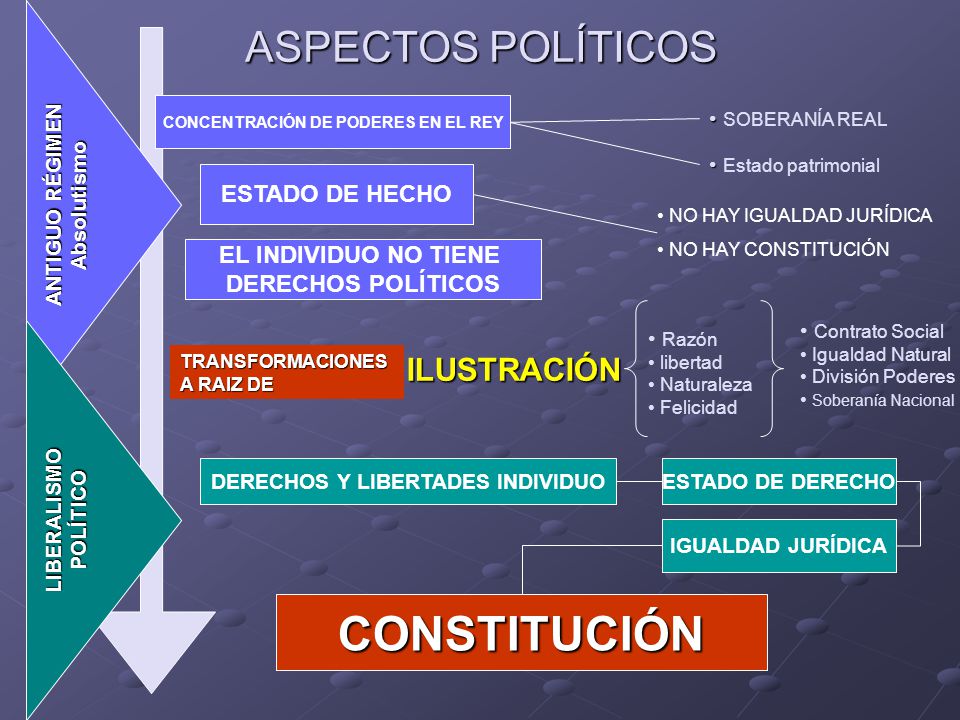 ASPECTOS POLÍTICOS

ANTIGUO RÉGIMEN
Absolutismo

CONCENTRACIÓN DE PODERES EN EL REY

• SOBERANÍA REAL
• Estado patrimonial

ESTADO DE HECHO

• NO HAY IGUALDAD JURÍDICA
• NO HAY CONSTITUCIÓN

EL INDIVIDUO NO TIENE DERECHOS POLÍTICOS

TRANSFORMACIONES A RAIZ DE

ILUSTRACIÓN

• Razón
• libertad
• Naturaleza
• Felicidad

• Contrato Social
• Igualdad Natural
• División Poderes
• Soberanía Nacional

LIBERALISMO POLÍTICO

DERECHOS Y LIBERTADES INDIVIDUO

ESTADO DE DERECHO

IGUALDAD JURÍDICA

CONSTITUCIÓN